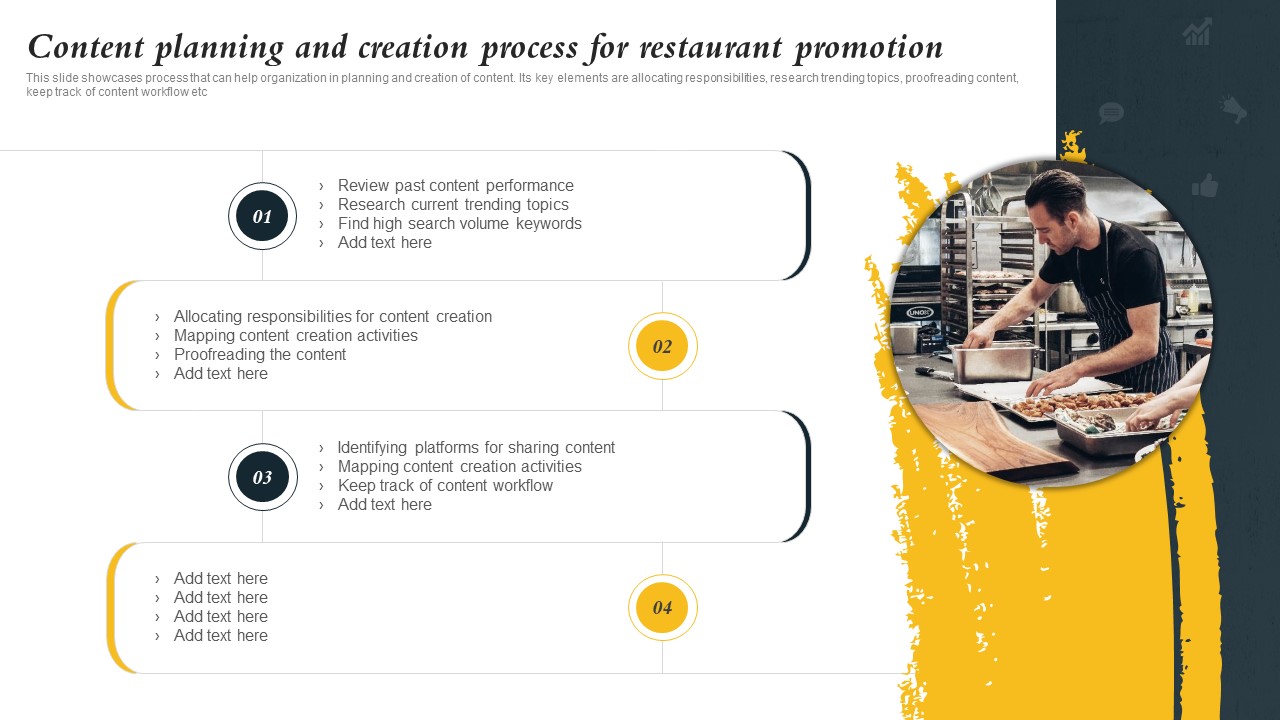 Content planning and creation process for restaurant promotion

This slide showcases process that can help organization in planning and creation of content. Its key elements are allocating responsibilities, research trending topics, proofreading content, keep track of content workflow etc

01

› Review past content performance
› Research current trending topics
› Find high search volume keywords
› Add text here

› Allocating responsibilities for content creation
› Mapping content creation activities
› Proofreading the content
› Add text here

02

03

› Identifying platforms for sharing content
› Mapping content creation activities
› Keep track of content workflow
› Add text here

› Add text here
› Add text here
› Add text here
› Add text here

04

UNOX